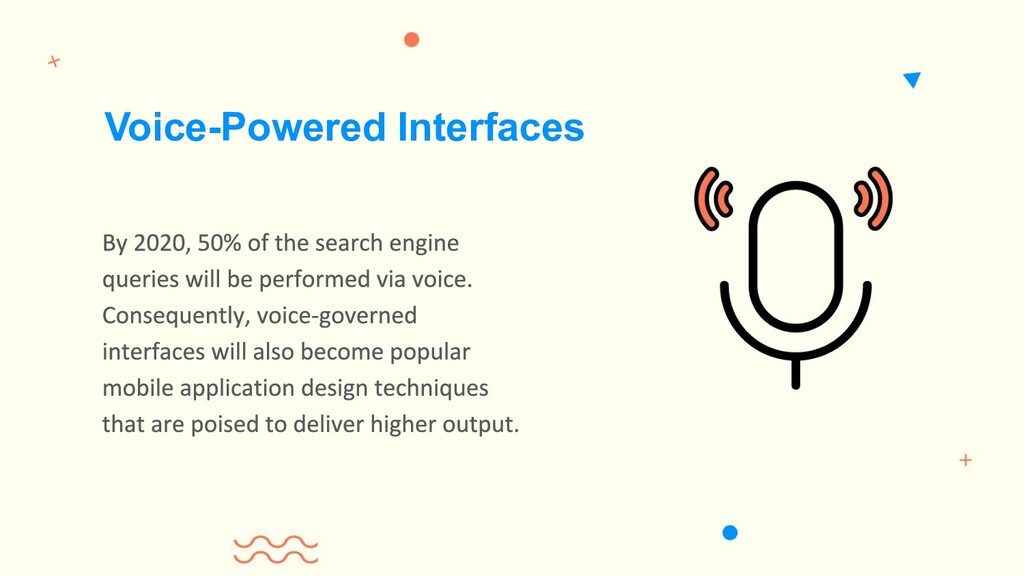 Voice-Powered Interfaces

By 2020, 50% of the search engine queries will be performed via voice. Consequently, voice-governed interfaces will also become popular mobile application design techniques that are poised to deliver higher output.